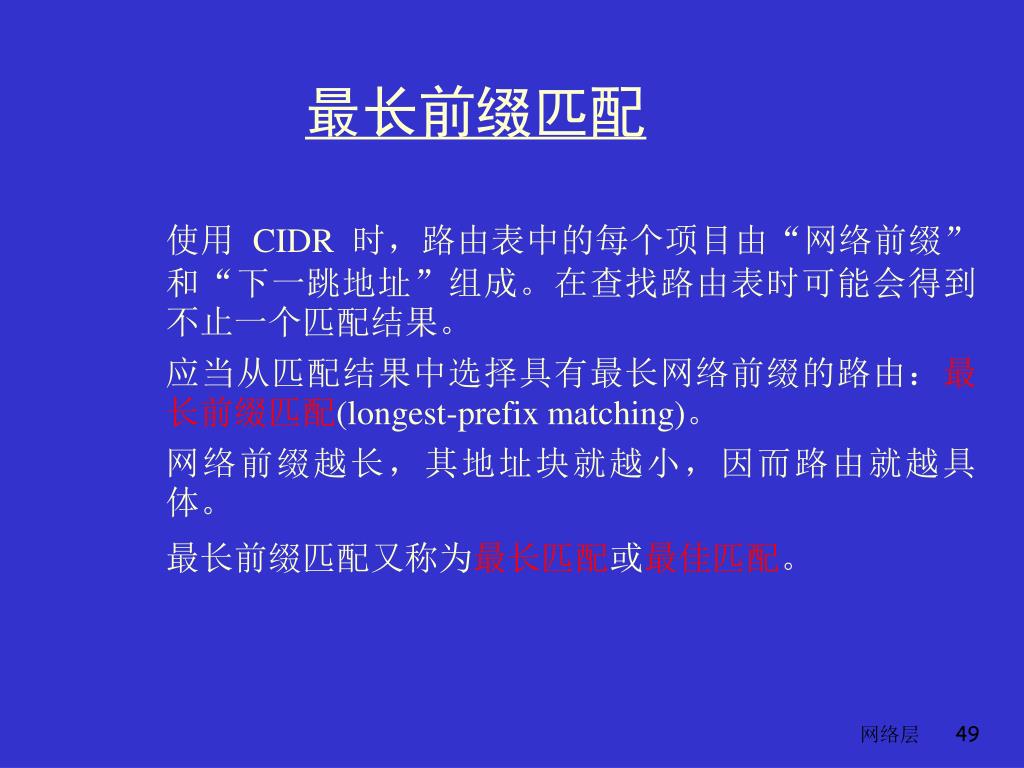 最长前缀匹配

使用 CIDR 时，路由表中的每个项目由“网络前缀”和“下一跳地址”组成。在查找路由表时可能会得到不止一个匹配结果。

应当从匹配结果中选择具有最长网络前缀的路由：最长前缀匹配(longest-prefix matching)。

网络前缀越长，其地址块就越小，因而路由就越具体。

最长前缀匹配又称为最长匹配或最佳匹配。

网络层 49